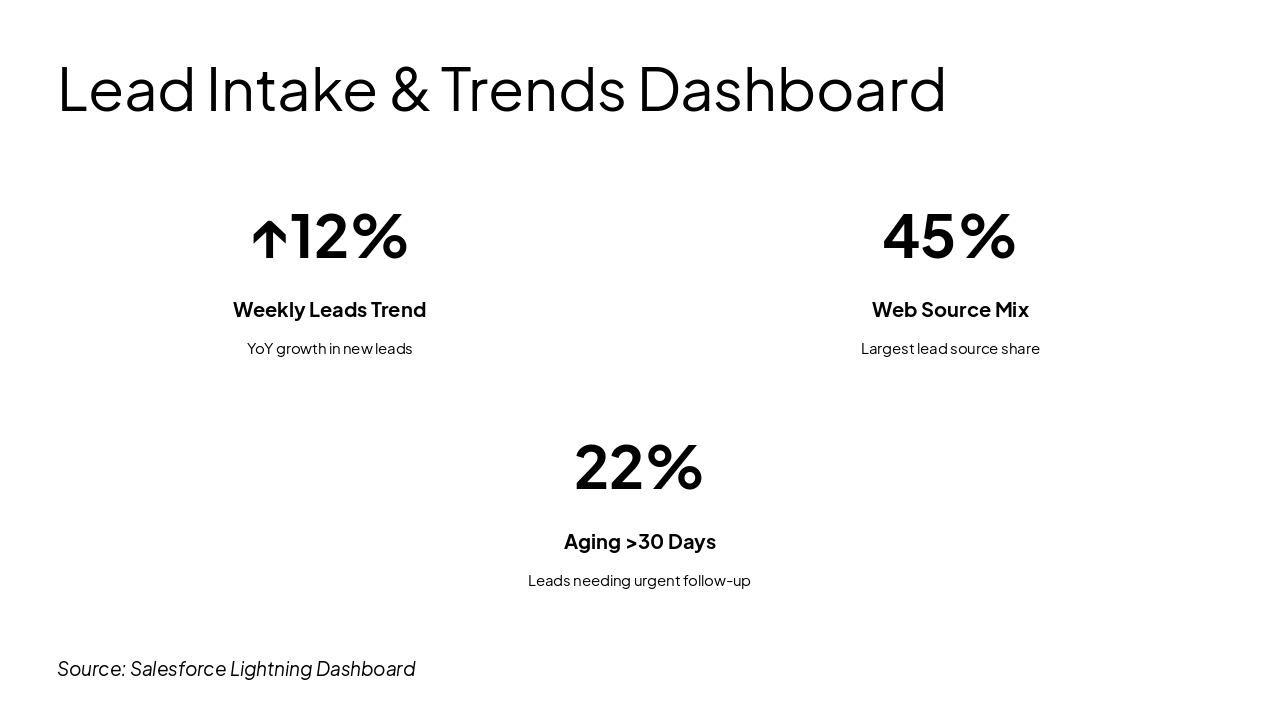 Lead Intake & Trends Dashboard

↑12%

Weekly Leads Trend

YoY growth in new leads

45%

Web Source Mix

Largest lead source share

22%

Aging >30 Days

Leads needing urgent follow-up

Source: Salesforce Lightning Dashboard